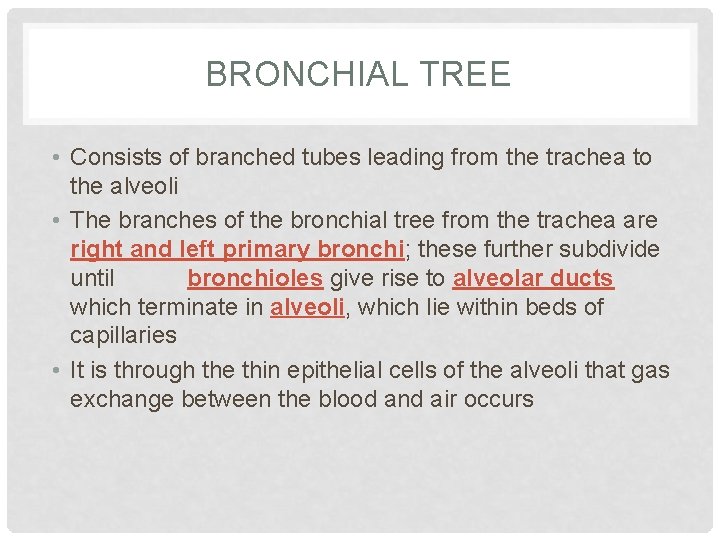 BRONCHIAL TREE

• Consists of branched tubes leading from the trachea to the alveoli

• The branches of the bronchial tree from the trachea are right and left primary bronchi; these further subdivide until bronchioles give rise to alveolar ducts which terminate in alveoli, which lie within beds of capillaries

• It is through the thin epithelial cells of the alveoli that gas exchange between the blood and air occurs